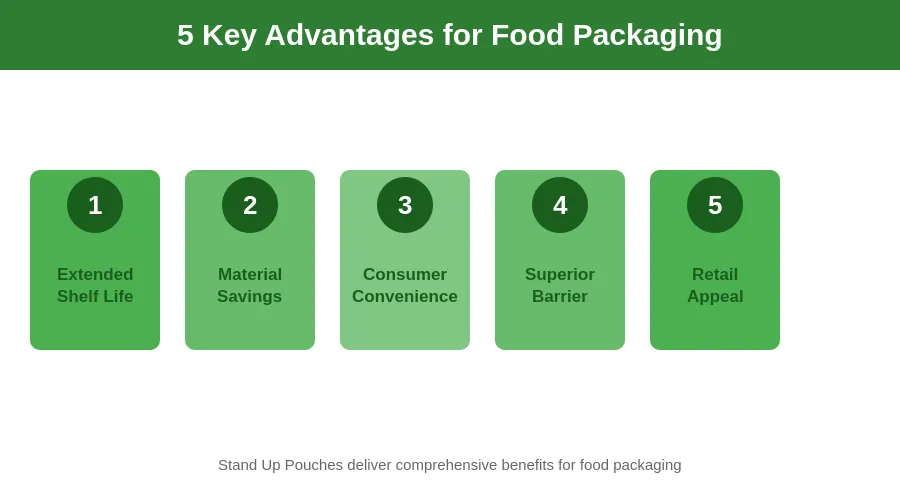 5 Key Advantages for Food Packaging

1
Extended Shelf Life

2
Material Savings

3
Consumer Convenience

4
Superior Barrier

5
Retail Appeal

Stand Up Pouches deliver comprehensive benefits for food packaging